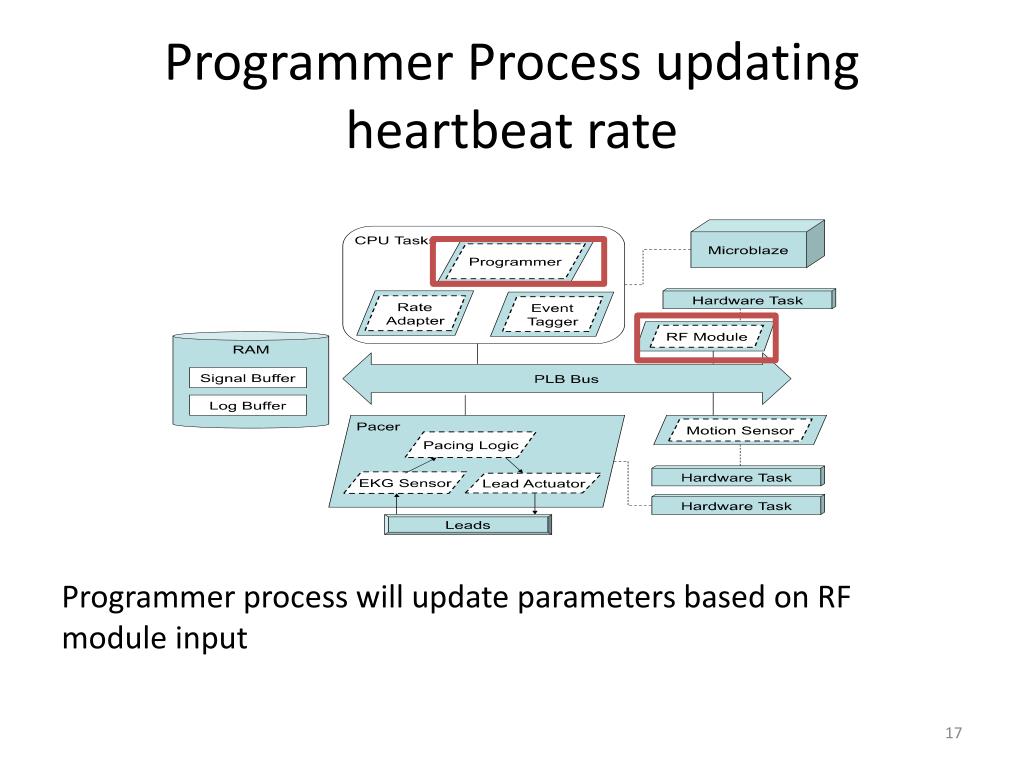 Programmer Process updating heartbeat rate

CPU Task

Programmer

Rate Adapter

Event Tagger

Microblaze

Hardware Task

RF Module

RAM

Signal Buffer

Log Buffer

PLB Bus

Pacer

Pacing Logic

EKG Sensor

Lead Actuator

Leads

Motion Sensor

Hardware Task

Hardware Task

Programmer process will update parameters based on RF module input

17